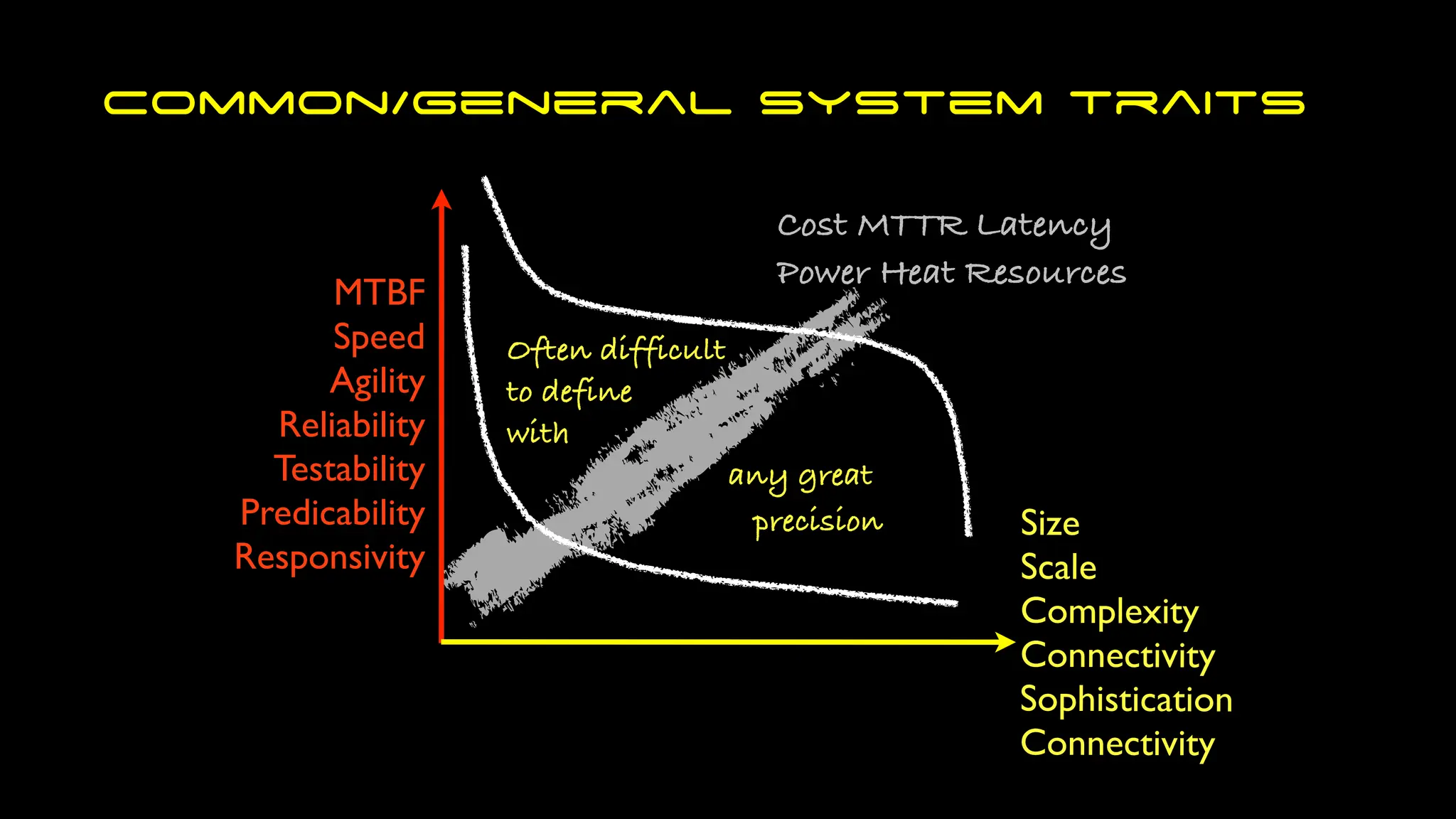 COMMON/GENERAL SYSTEM TRAITS

Cost MTTR Latency
Power Heat Resources

MTBF
Speed
Agility
Reliability
Testability
Predicability
Responsivity

Often difficult to define with

any great precision

Size
Scale
Complexity
Connectivity
Sophistication
Connectivity